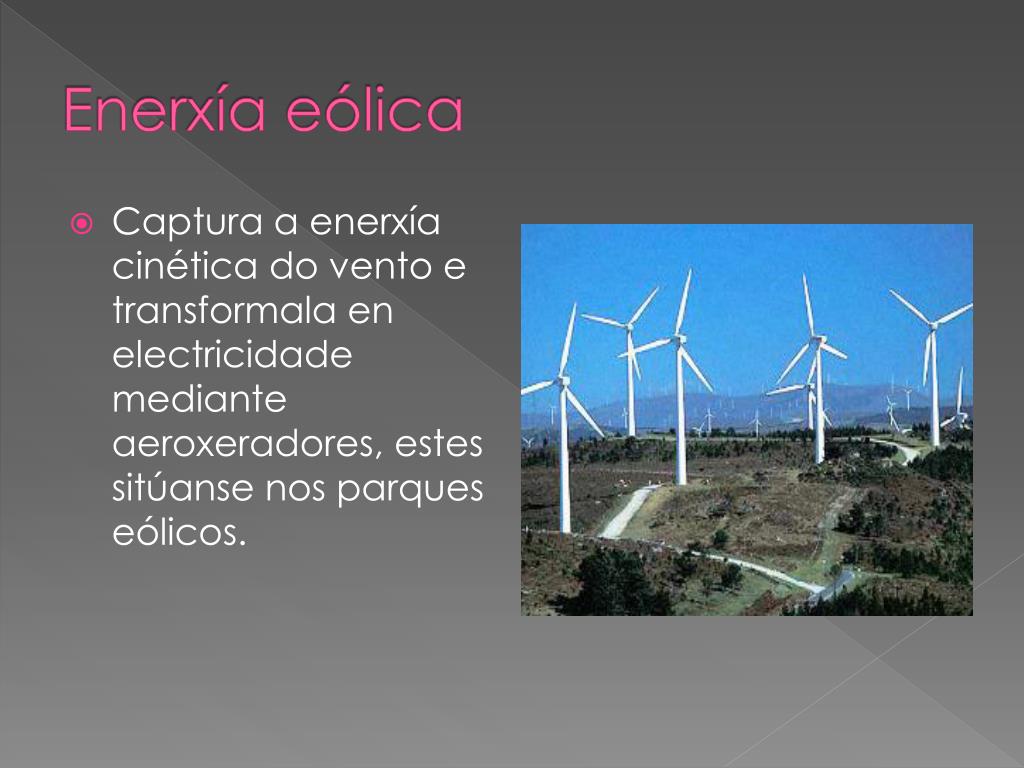 Enerxía eólica

Captura a enerxía cinética do vento e transformala en electricidade mediante aeroxeradores, estes sitúanse nos parques eólicos.